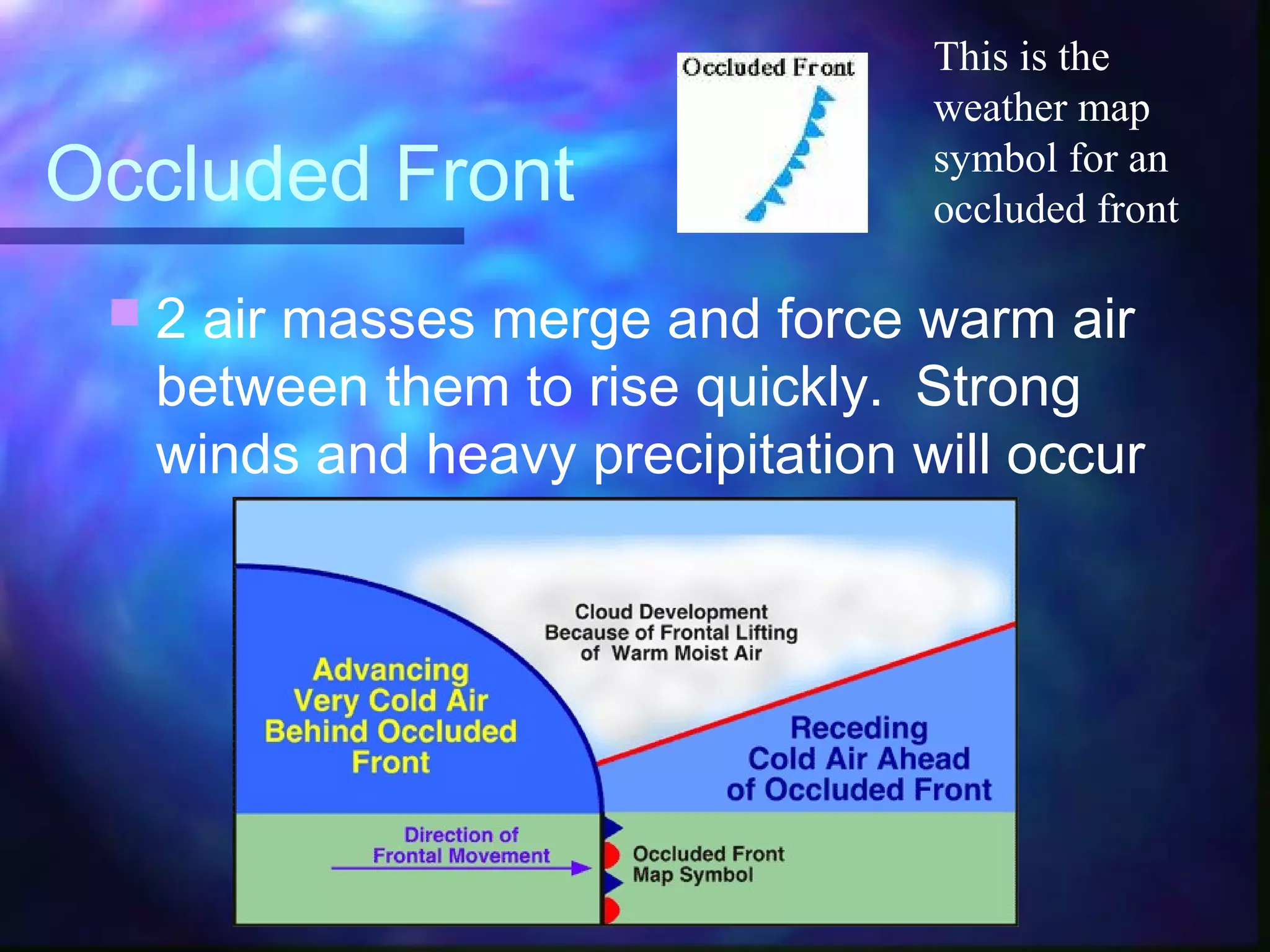 Occluded Front

Occluded Front

This is the weather map symbol for an occluded front

2 air masses merge and force warm air between them to rise quickly.  Strong winds and heavy precipitation will occur

Cloud Development Because of Frontal Lifting of Warm Moist Air

Advancing Very Cold Air Behind Occluded Front

Receding Cold Air Ahead of Occluded Front

Direction of Frontal Movement

Occluded Front Map Symbol